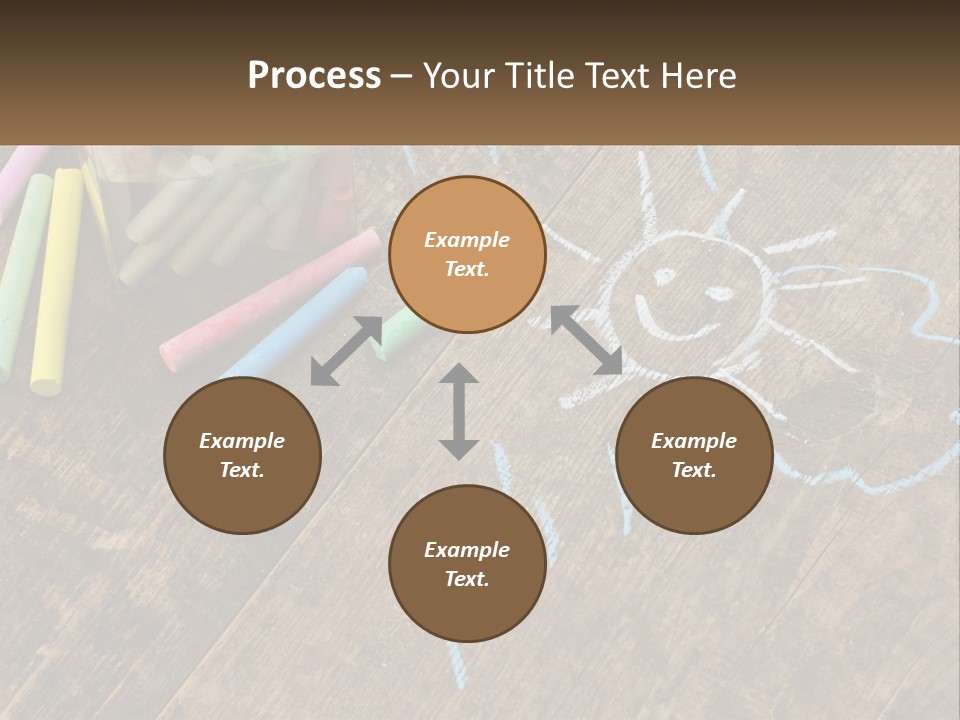 Process – Your Title Text Here

Example Text.

Example Text.

Example Text.

Example Text.